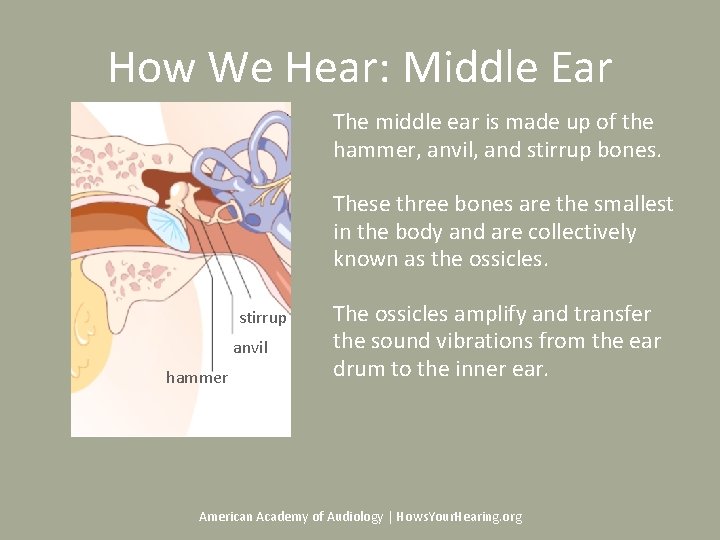 How We Hear: Middle Ear

stirrup
anvil
hammer

The middle ear is made up of the hammer, anvil, and stirrup bones.

These three bones are the smallest in the body and are collectively known as the ossicles.

The ossicles amplify and transfer the sound vibrations from the ear drum to the inner ear.

American Academy of Audiology | HowsYourHearing.org